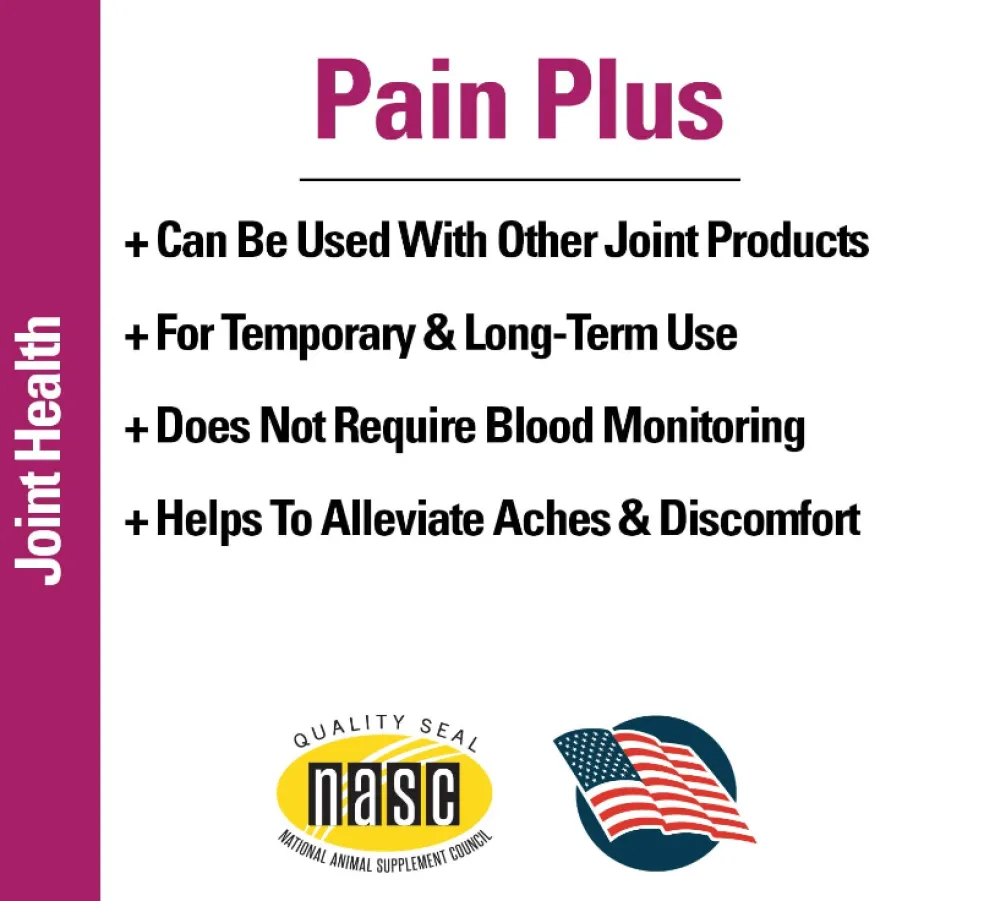 Joint Health

Pain Plus

+ Can Be Used With Other Joint Products

+ For Temporary & Long-Term Use

+ Does Not Require Blood Monitoring

+ Helps To Alleviate Aches & Discomfort

QUALITY SEAL
nasc
NATIONAL ANIMAL SUPPLEMENT COUNCIL